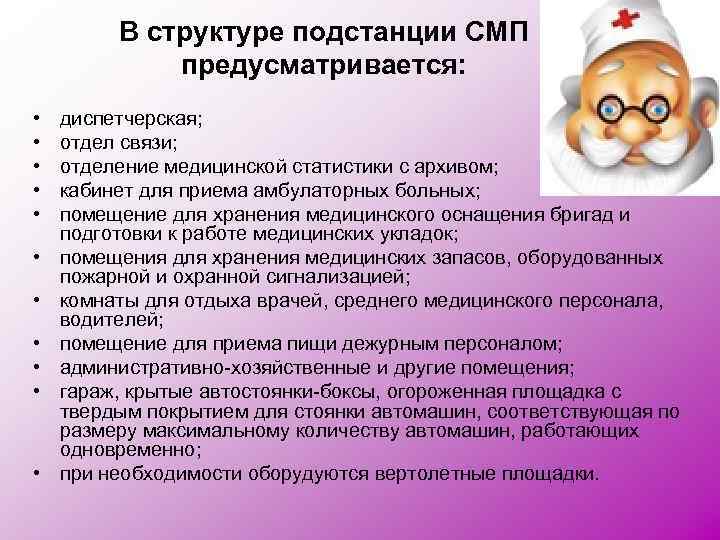 В структуре подстанции СМП предусматривается:

• диспетчерская;
• отдел связи;
• отделение медицинской статистики с архивом;
• кабинет для приема амбулаторных больных;
• помещение для хранения медицинского оснащения бригад и подготовки к работе медицинских укладок;
• помещения для хранения медицинских запасов, оборудованных пожарной и охранной сигнализацией;
• комнаты для отдыха врачей, среднего медицинского персонала, водителей;
• помещение для приема пищи дежурным персоналом;
• административно-хозяйственные и другие помещения;
• гараж, крытые автостоянки-боксы, огороженная площадка с твердым покрытием для стоянки автомашин, соответствующая по размеру максимальному количеству автомашин, работающих одновременно;
• при необходимости оборудуются вертолетные площадки.